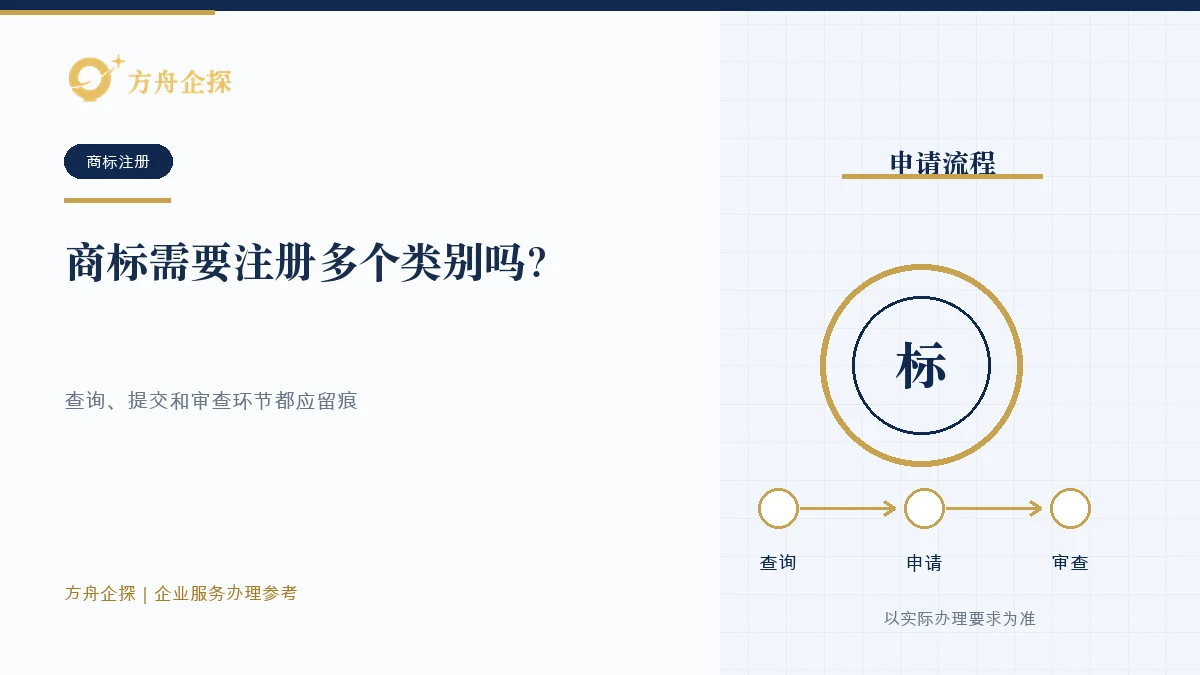 方舟企探

商标注册

商标需要注册多个类别吗?

查询、提交和审查环节都应留痕

方舟企探 | 企业服务办理参考

申请流程

标

查询

申请

审查

以实际办理要求为准